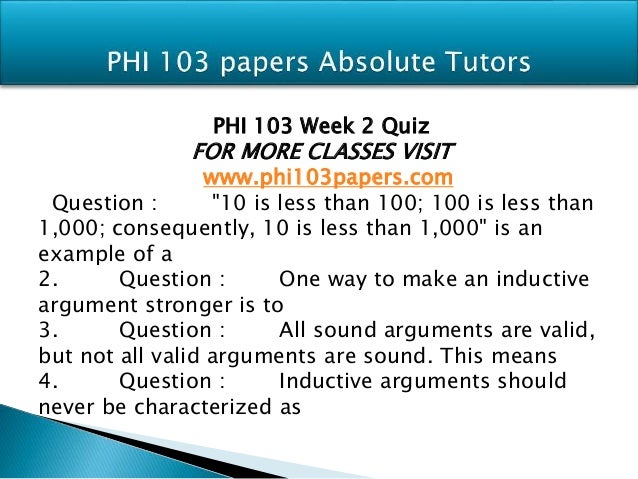 PHI 103 papers Absolute Tutors

PHI 103 Week 2 Quiz
FOR MORE CLASSES VISIT
www.phi103papers.com

Question : "10 is less than 100; 100 is less than 1,000; consequently, 10 is less than 1,000" is an example of a
2. Question : One way to make an inductive argument stronger is to
3. Question : All sound arguments are valid, but not all valid arguments are sound. This means
4. Question : Inductive arguments should never be characterized as